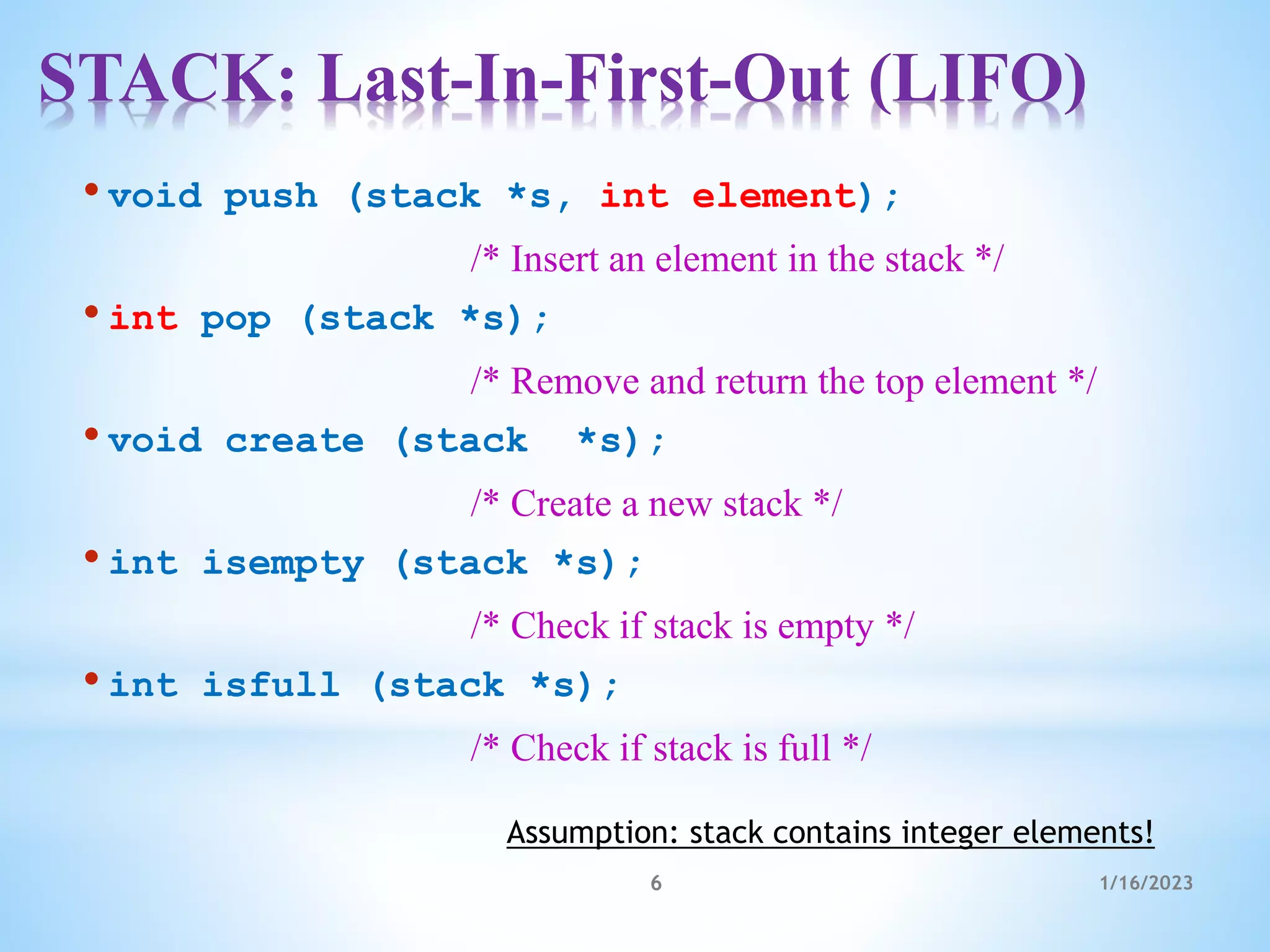 STACK: Last-In-First-Out (LIFO)

• void push (stack *s, int element);

/* Insert an element in the stack */

• int pop (stack *s);

/* Remove and return the top element */

• void create (stack *s);

/* Create a new stack */

• int isempty (stack *s);

/* Check if stack is empty */

• int isfull (stack *s);

/* Check if stack is full */

Assumption: stack contains integer elements!

6

1/16/2023